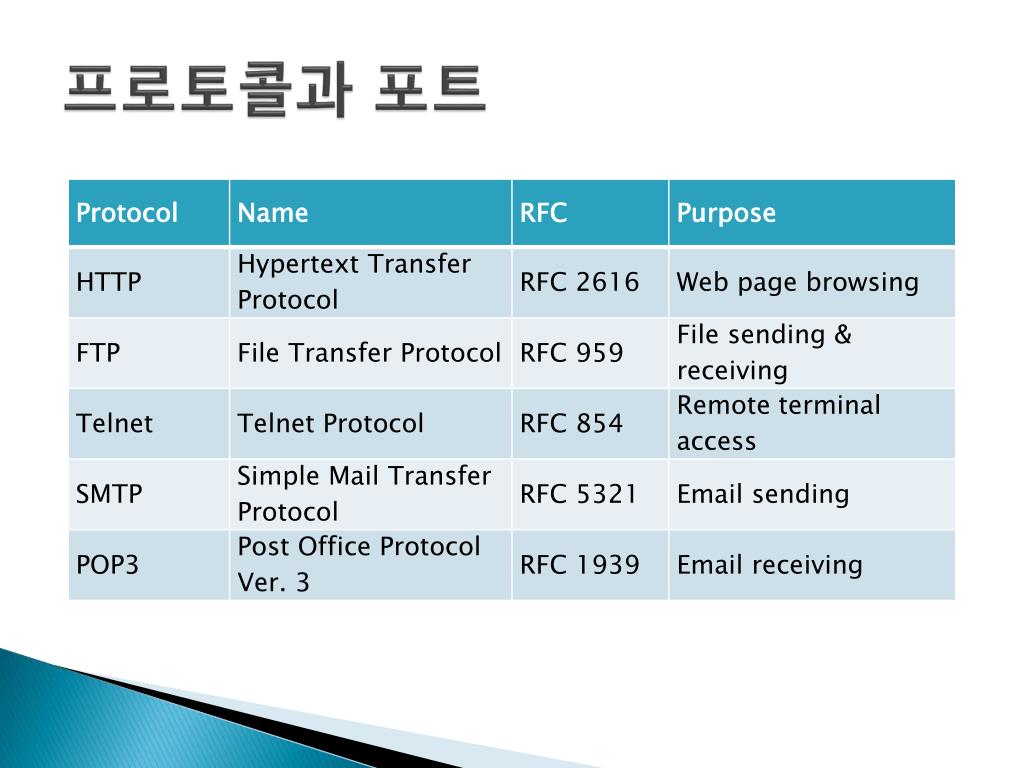 프로토콜과 포트

| Protocol | Name | RFC | Purpose |
|---|---|---|---|
| HTTP | Hypertext Transfer Protocol | RFC 2616 | Web page browsing |
| FTP | File Transfer Protocol | RFC 959 | File sending & receiving |
| Telnet | Telnet Protocol | RFC 854 | Remote terminal access |
| SMTP | Simple Mail Transfer Protocol | RFC 5321 | Email sending |
| POP3 | Post Office Protocol Ver. 3 | RFC 1939 | Email receiving |